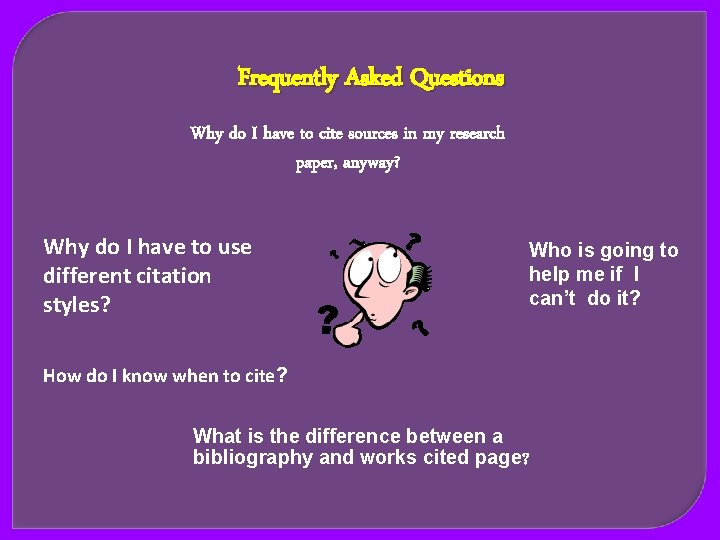 Frequently Asked Questions

Why do I have to cite sources in my research paper, anyway?

Why do I have to use different citation styles?

Who is going to help me if I can't do it?

How do I know when to cite?

What is the difference between a bibliography and works cited page?